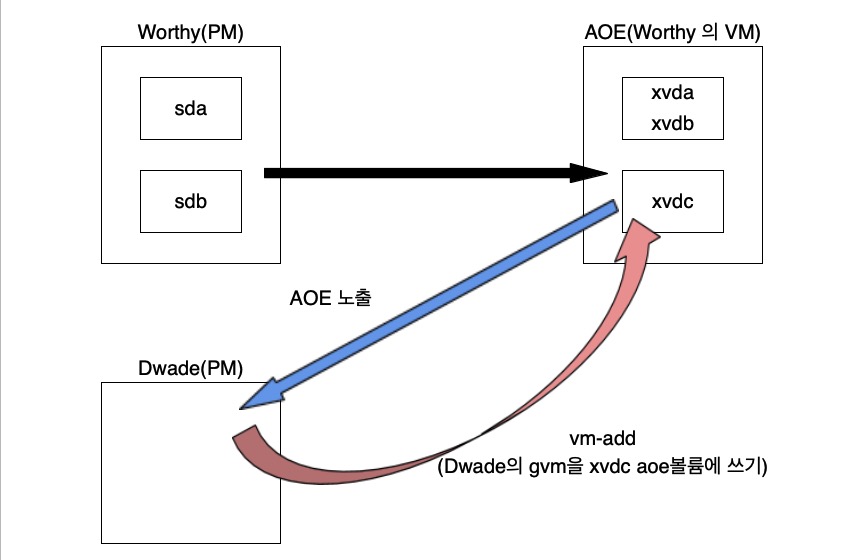 Worthy(PM)

sda

sdb

AOE(Worthy 의 VM)

xvda
xvdb

xvdc

AOE 노출

Dwade(PM)

vm-add
(Dwade의 gvm을 xvdc aoe볼륨에 쓰기)